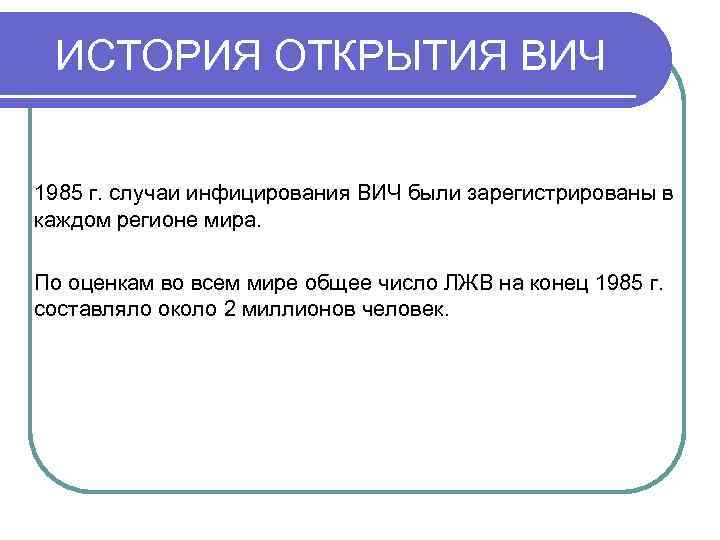 ИСТОРИЯ ОТКРЫТИЯ ВИЧ

1985 г. случаи инфицирования ВИЧ были зарегистрированы в каждом регионе мира.

По оценкам во всем мире общее число ЛЖВ на конец 1985 г. составляло около 2 миллионов человек.